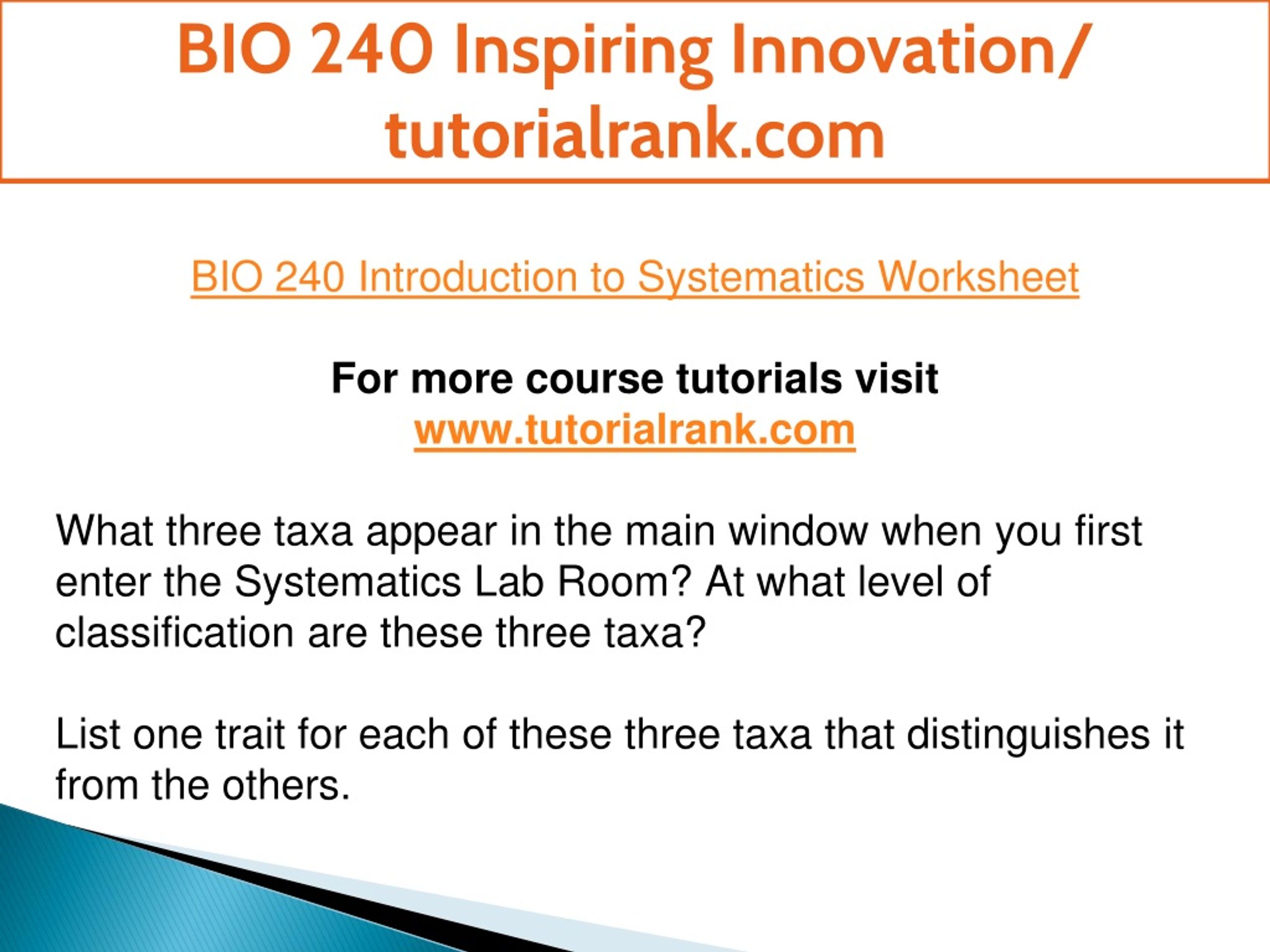 BIO 240 Inspiring Innovation/ tutorialrank.com

BIO 240 Introduction to Systematics Worksheet

For more course tutorials visit
www.tutorialrank.com

What three taxa appear in the main window when you first enter the Systematics Lab Room? At what level of classification are these three taxa?

List one trait for each of these three taxa that distinguishes it from the others.